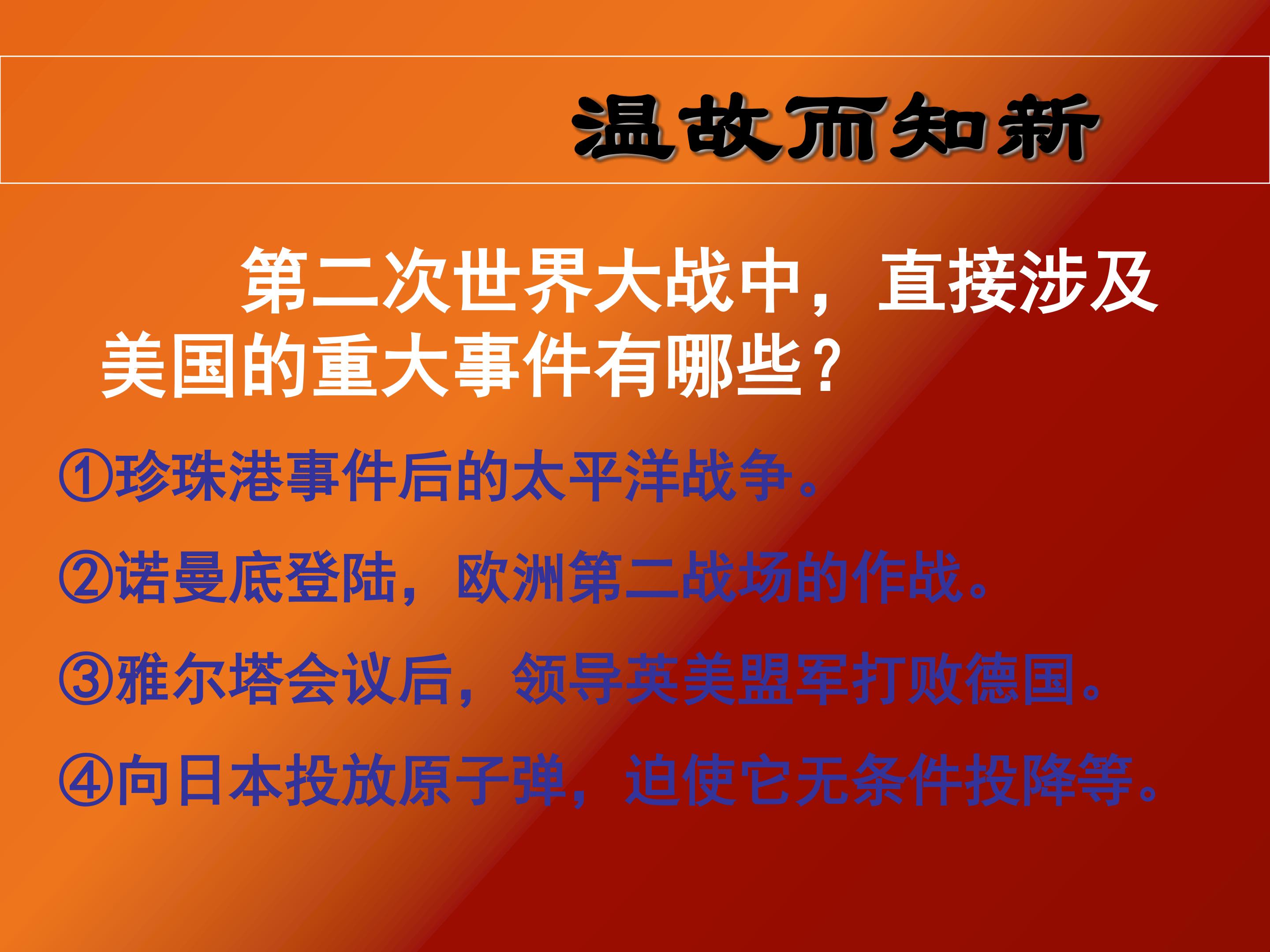 温故而知新

第二次世界大战中，直接涉及美国的重大事件有哪些？

①珍珠港事件后的太平洋战争。

②诺曼底登陆，欧洲第二战场的作战。

③雅尔塔会议后，领导英美盟军打败德国。

④向日本投放原子弹，迫使它无条件投降等。